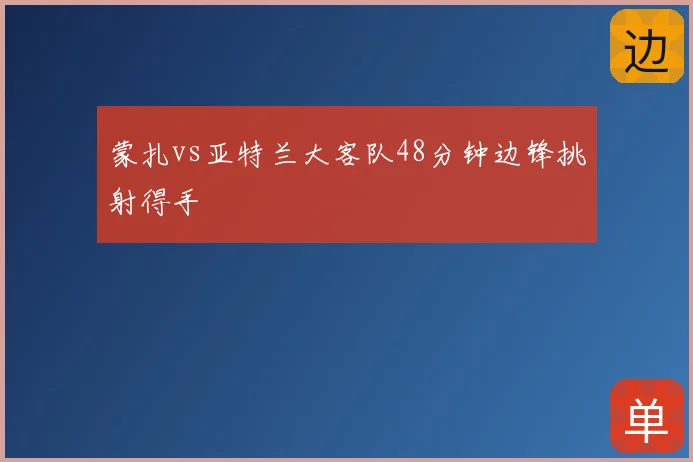 边

蒙扎vs亚特兰大客队48分钟边锋挑射得手

单